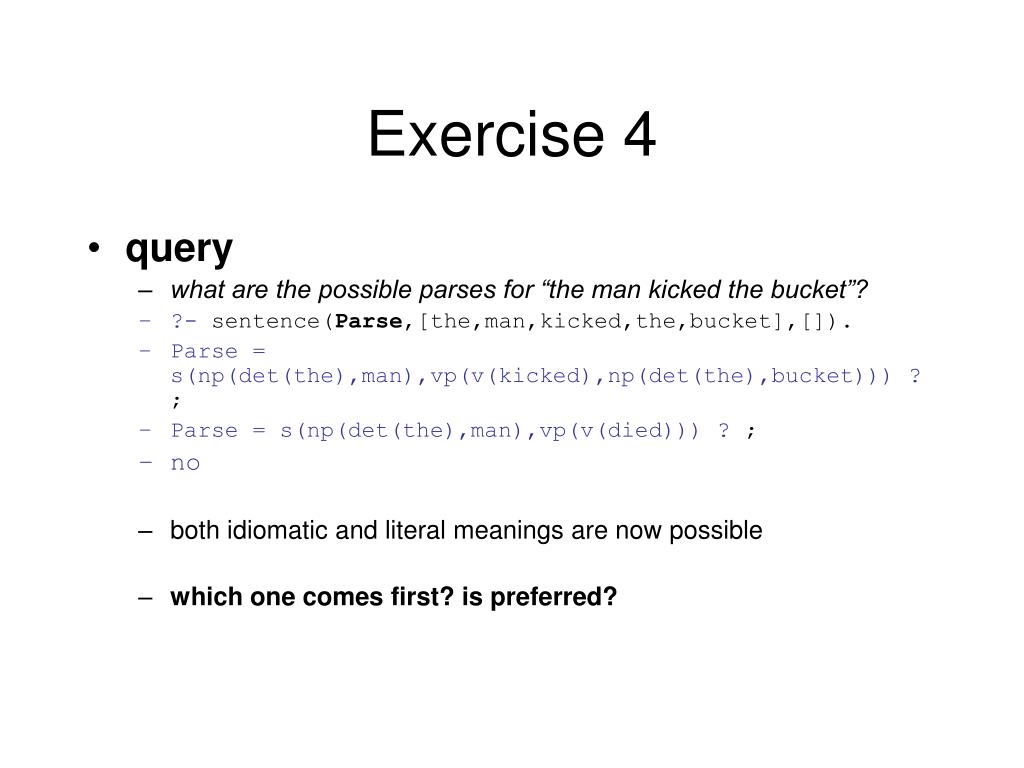 Exercise 4

• query
– what are the possible parses for “the man kicked the bucket”?
– ?- sentence(Parse,[the,man,kicked,the,bucket],[]).
– Parse = s(np(det(the),man),vp(v(kicked),np(det(the),bucket))) ? ;
– Parse = s(np(det(the),man),vp(v(died))) ? ;
– no

– both idiomatic and literal meanings are now possible

– which one comes first? is preferred?